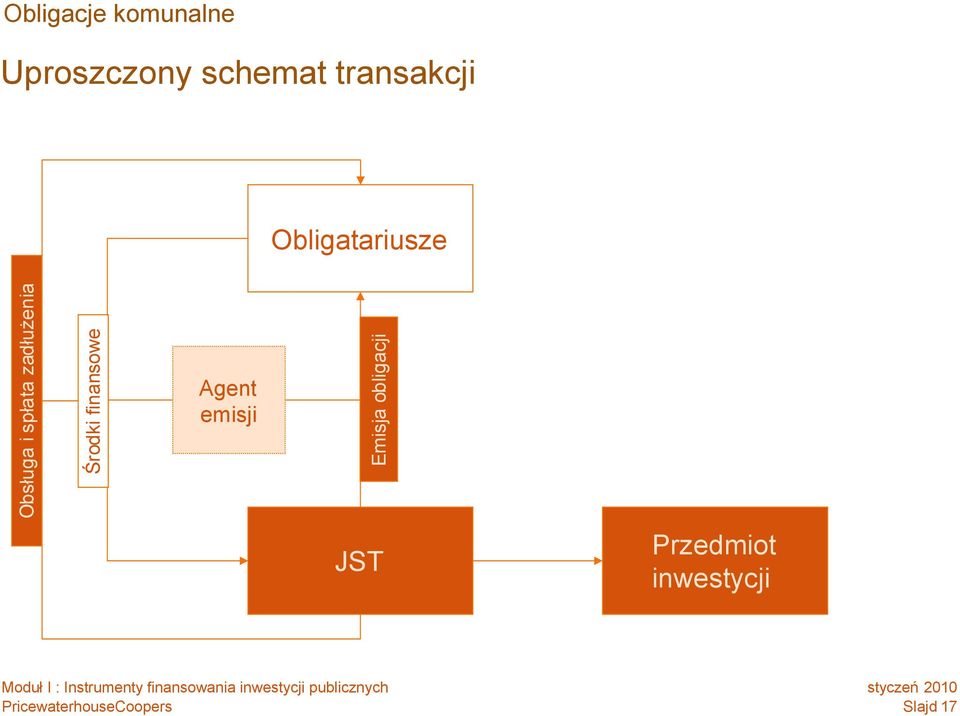 Obligacje komunalne

Uproszczony schemat transakcji

Obligatariusze

Obsługa i spłata zadłużenia

Środki finansowe

Agent emisji

Emisja obligacji

JST

Przedmiot inwestycji

Moduł I : Instrumenty finansowania inwestycji publicznych
PricewaterhouseCoopers

styczeń 2010
Slajd 17